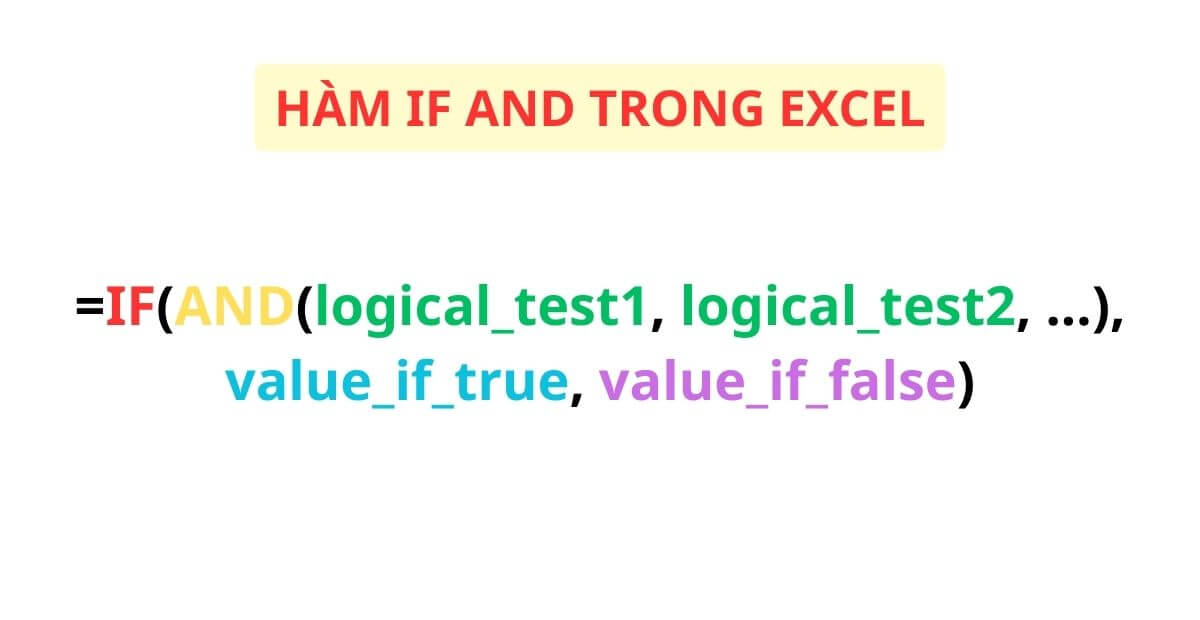 HÀM IF AND TRONG EXCEL

=IF(AND(logical_test1, logical_test2, ...), value_if_true, value_if_false)